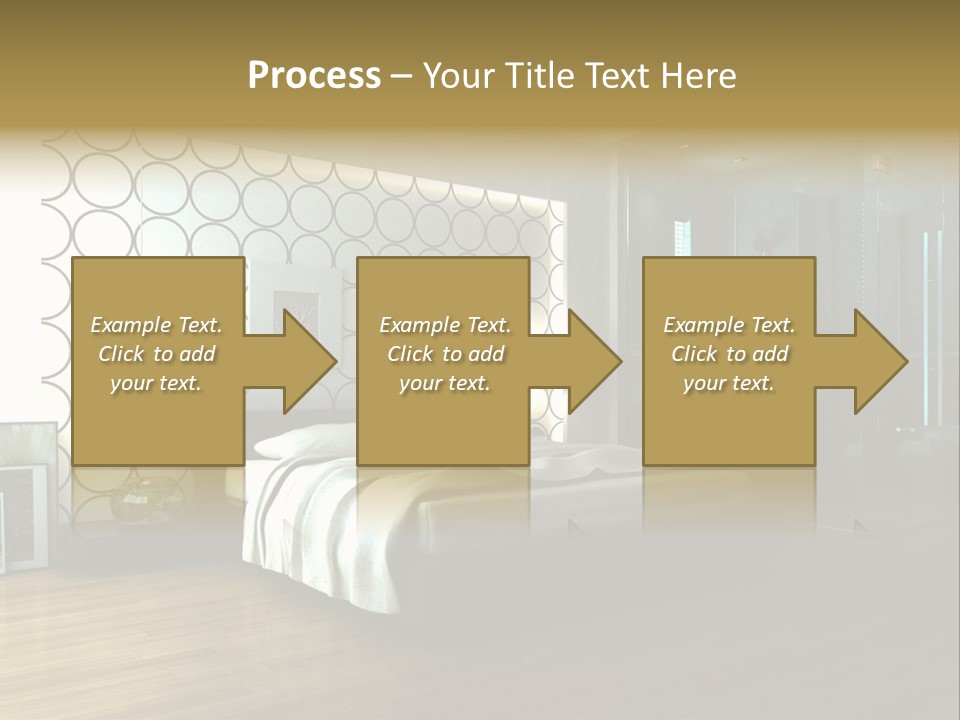 Process – Your Title Text Here

Example Text. Click to add your text.

Example Text. Click to add your text.

Example Text. Click to add your text.